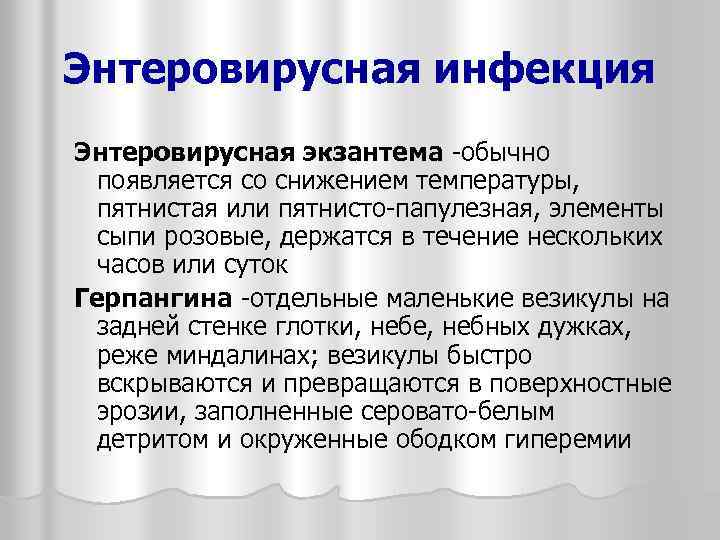 Энтеровирусная инфекция

Энтеровирусная экзантема -обычно появляется со снижением температуры, пятнистая или пятнисто-папулезная, элементы сыпи розовые, держатся в течение нескольких часов или суток

Герпангина -отдельные маленькие везикулы на задней стенке глотки, небе, небных дужках, реже миндалинах; везикулы быстро вскрываются и превращаются в поверхностные эрозии, заполненные серовато-белым детритом и окруженные ободком гиперемии